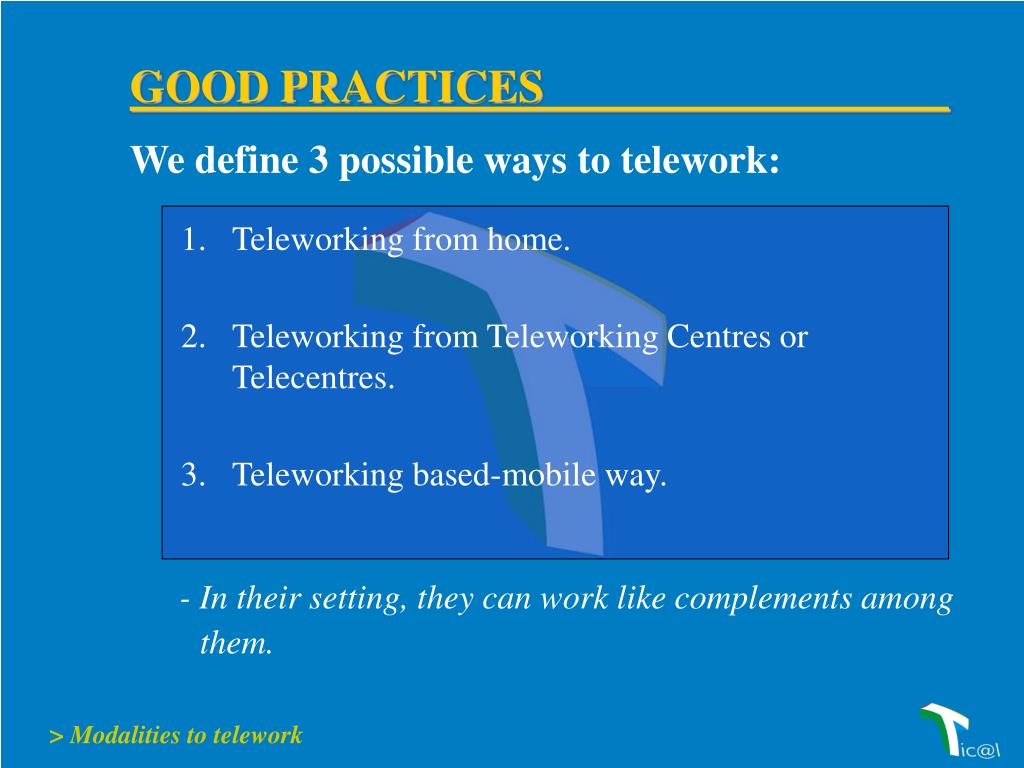 GOOD PRACTICES

We define 3 possible ways to telework:

1. Teleworking from home.

2. Teleworking from Teleworking Centres or Telecentres.

3. Teleworking based-mobile way.

- In their setting, they can work like complements among them.

> Modalities to telework

Tic@l